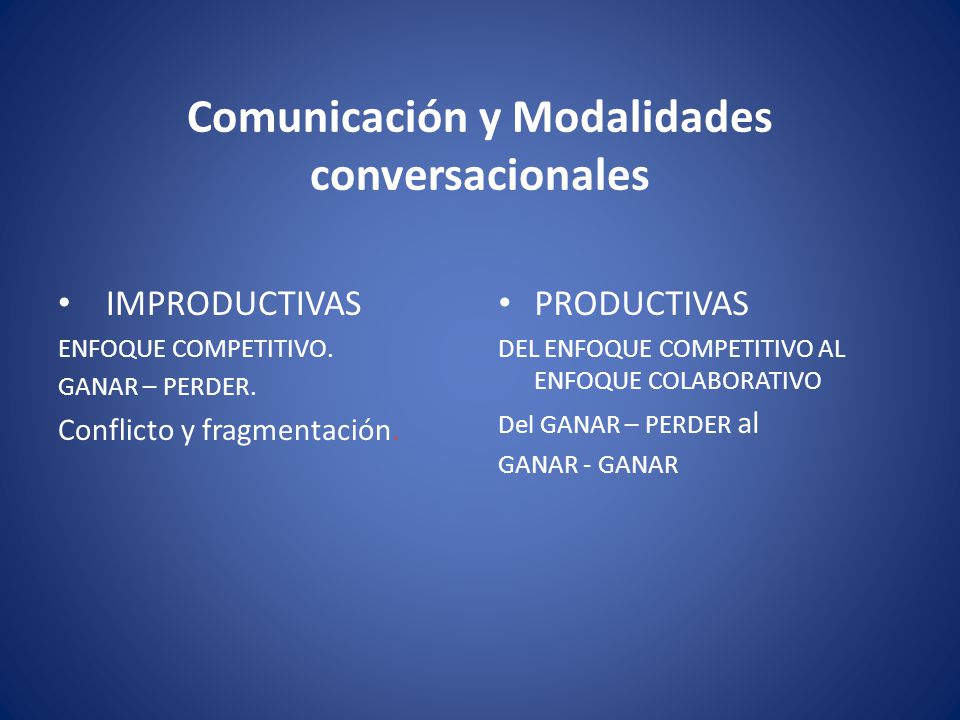 Comunicación y Modalidades conversacionales

• IMPRODUCTIVAS

ENFOQUE COMPETITIVO.

GANAR – PERDER.

Conflicto y fragmentación.

• PRODUCTIVAS

DEL ENFOQUE COMPETITIVO AL ENFOQUE COLABORATIVO

Del GANAR – PERDER al

GANAR - GANAR